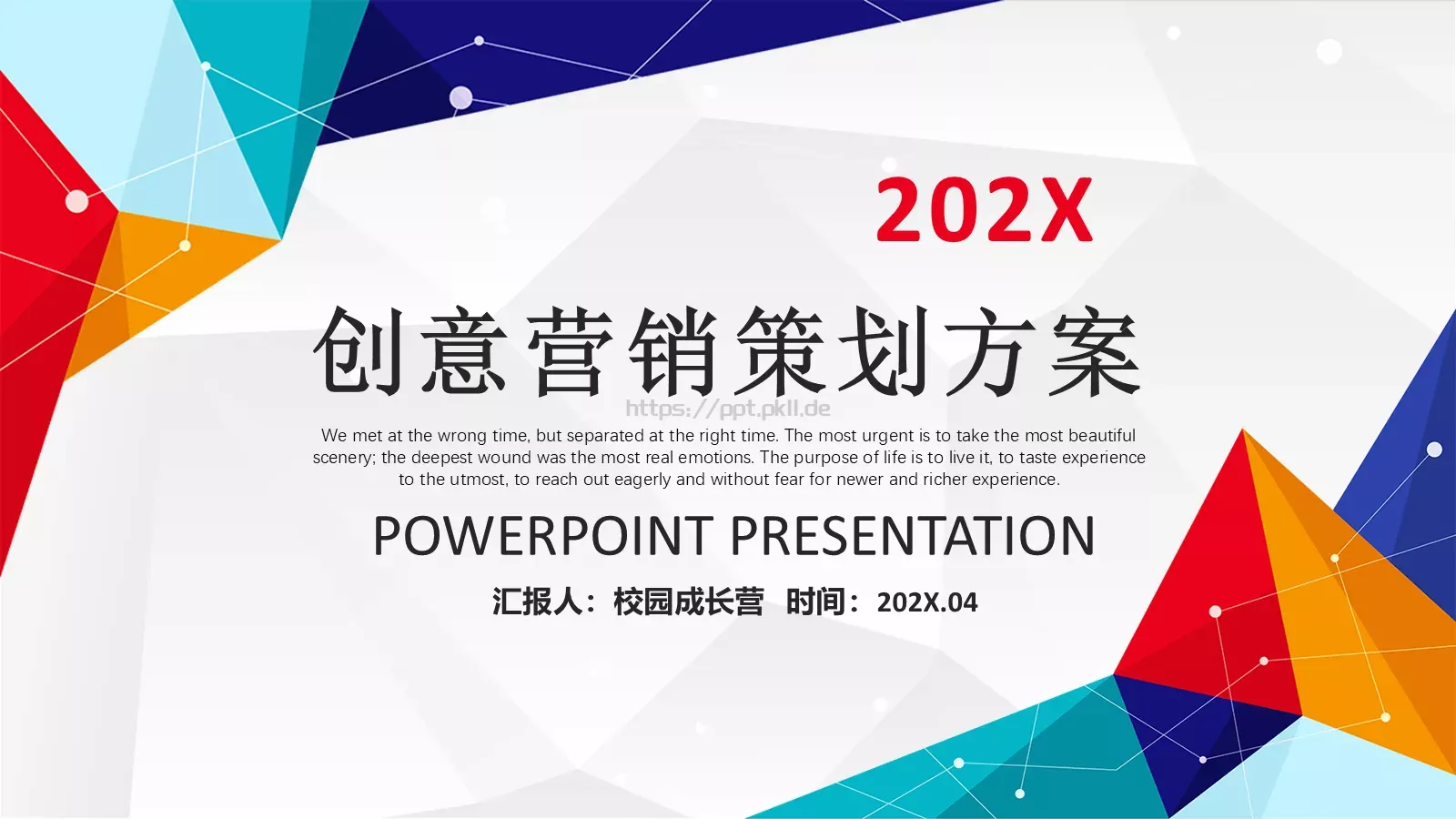 202X

创意营销策划方案

https://ppt.pkll.de

We met at the wrong time, but separated at the right time. The most urgent is to take the most beautiful scenery; the deepest wound was the most real emotions. The purpose of life is to live it, to taste experience to the utmost, to reach out eagerly and without fear for newer and richer experience.

POWERPOINT PRESENTATION

汇报人：校园成长营 时间：202X.04